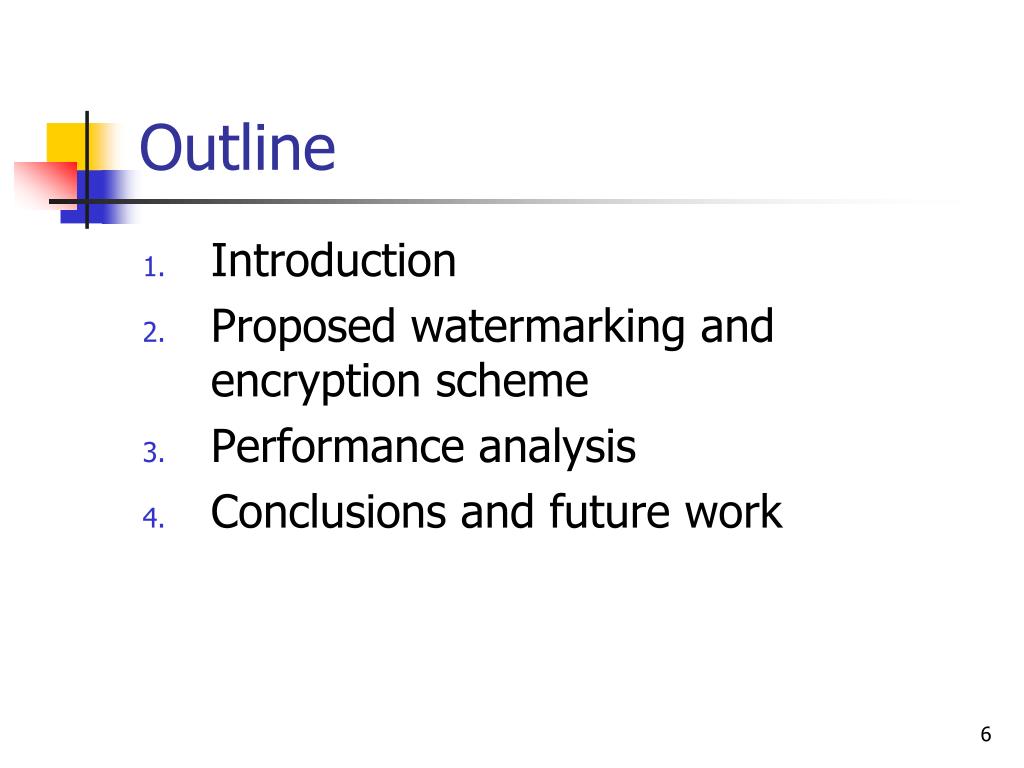 Outline

1. Introduction
2. Proposed watermarking and encryption scheme
3. Performance analysis
4. Conclusions and future work

6